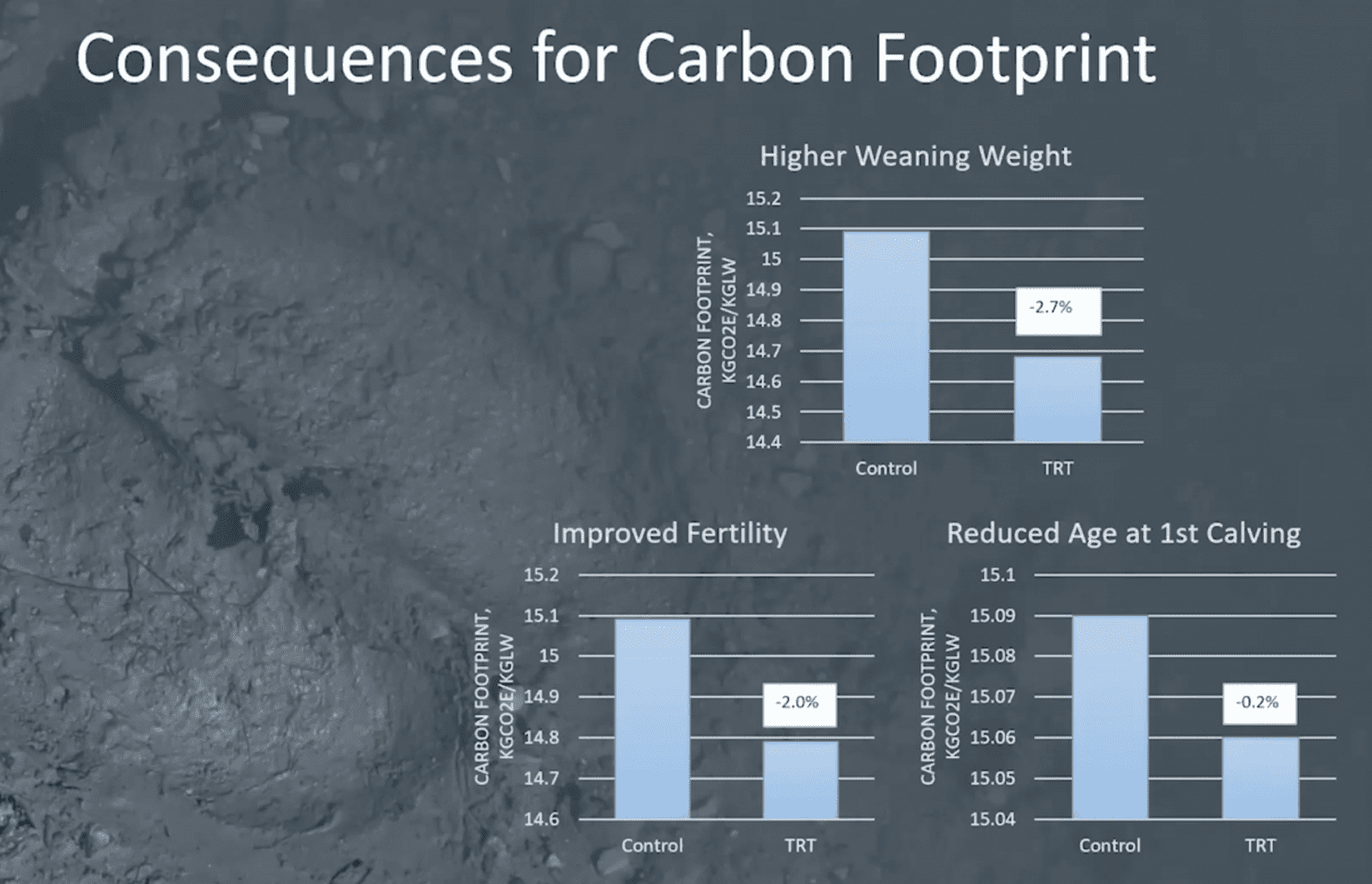 Consequences for Carbon Footprint

Higher Weaning Weight

CARBON FOOTPRINT, KGCO2E/KGLW

15.2
15.1
15
14.9
14.8
14.7
14.6
14.5
14.4

-2.7%

Control
TRT

Improved Fertility

CARBON FOOTPRINT, KGCO2E/KGLW

15.2
15.1
15
14.9
14.8
14.7
14.6

-2.0%

Control
TRT

Reduced Age at 1st Calving

CARBON FOOTPRINT, KGCO2E/KGLW

15.1
15.09
15.08
15.07
15.06
15.05
15.04

-0.2%

Control
TRT